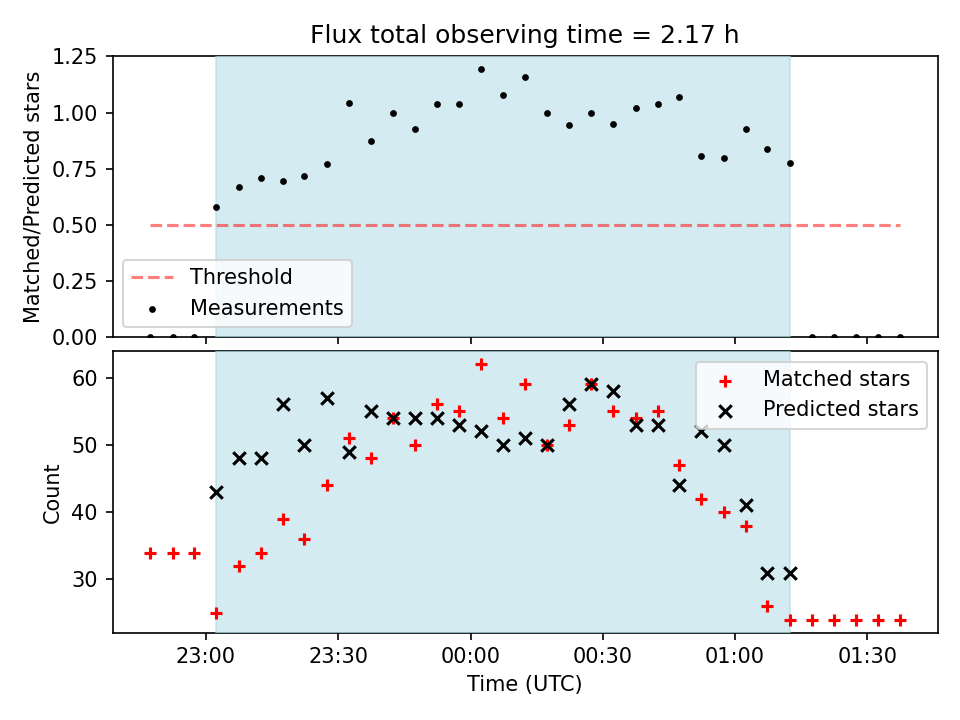 Flux total observing time = 2.17 h

Matched/Predicted stars

1.25
1.00
0.75
0.50
0.25
0.00

Threshold
Measurements

Count

60
50
40
30

Matched stars
Predicted stars

23:00
23:30
00:00
00:30
01:00
01:30

Time (UTC)